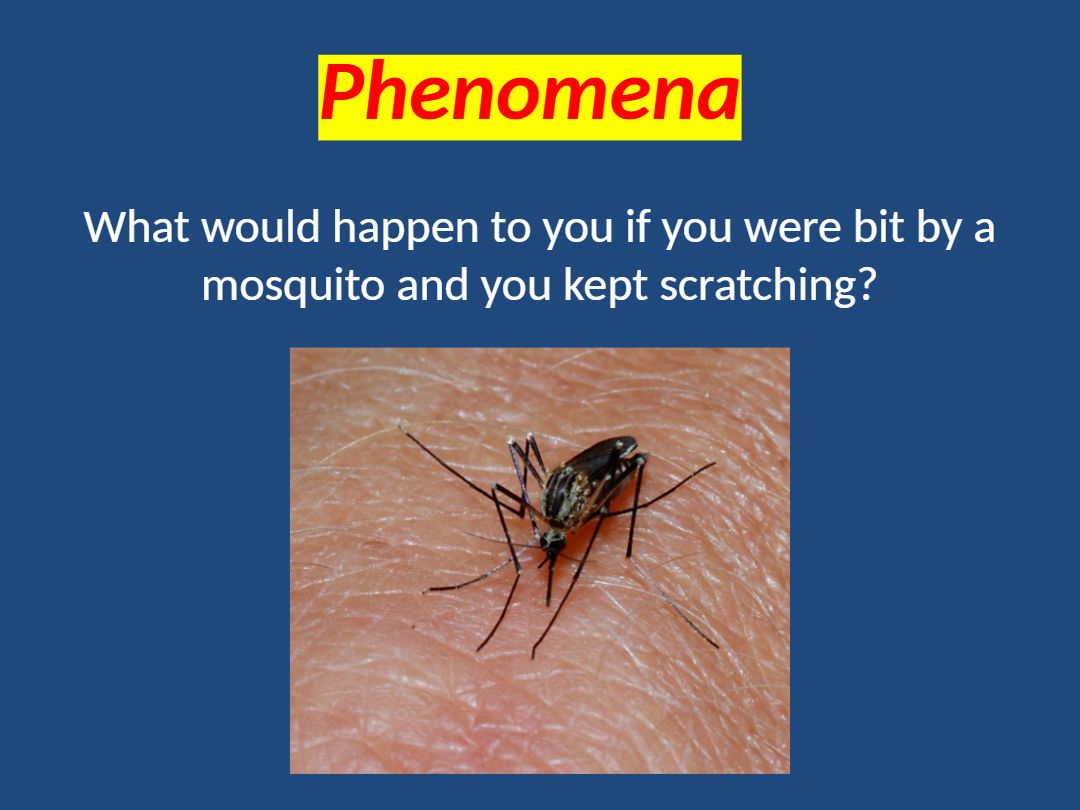 Phenomena

What would happen to you if you were bit by a mosquito and you kept scratching?